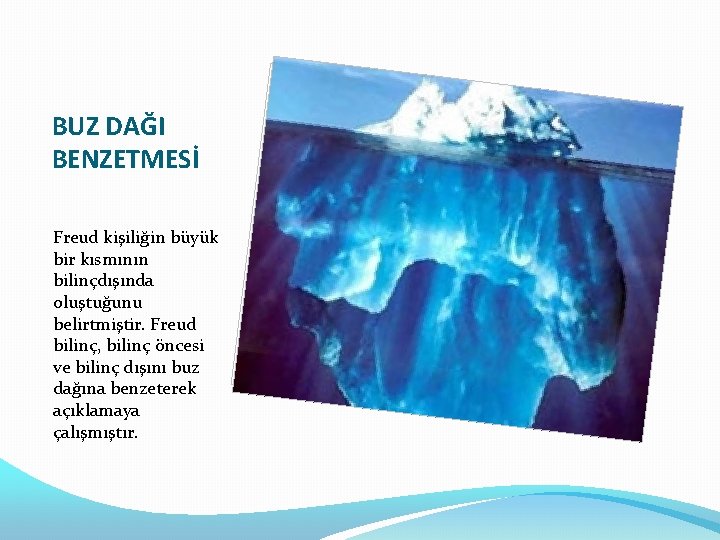 BUZ DAĞI BENZETMESİ

Freud kişiliğin büyük bir kısmının bilinçdışında oluştuğunu belirtmiştir. Freud bilinç, bilinç öncesi ve bilinç dışını buz dağına benzeterek açıklamaya çalışmıştır.